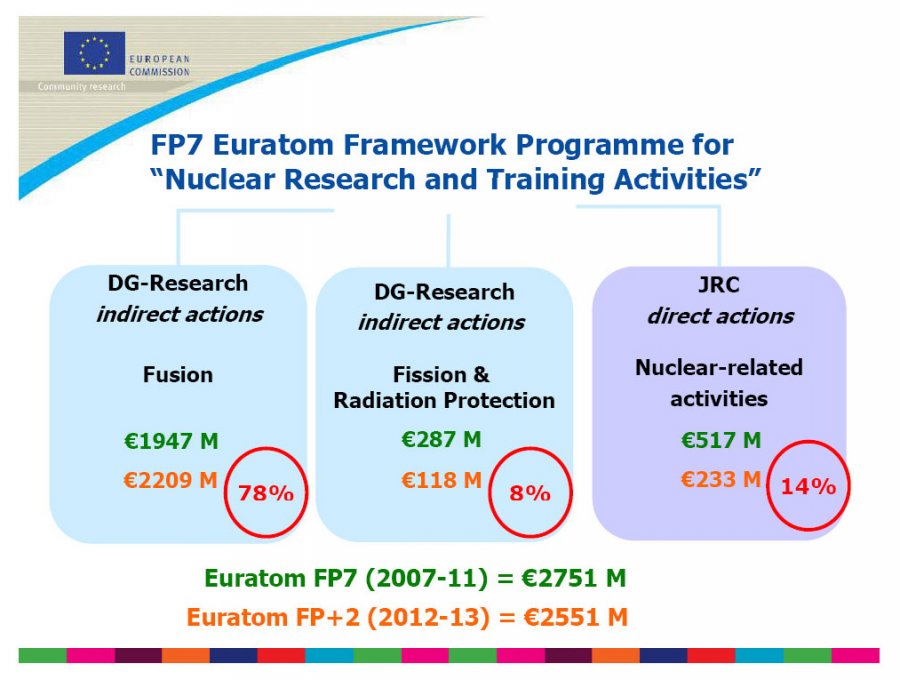 EUROPEAN COMMISSION
Community research

FP7 Euratom Framework Programme for "Nuclear Research and Training Activities"

DG-Research
indirect actions

Fusion

€1947 M
€2209 M
78%

DG-Research
indirect actions

Fission & Radiation Protection

€287 M
€118 M
8%

JRC
direct actions

Nuclear-related activities

€517 M
€233 M
14%

Euratom FP7 (2007-11) = €2751 M
Euratom FP+2 (2012-13) = €2551 M